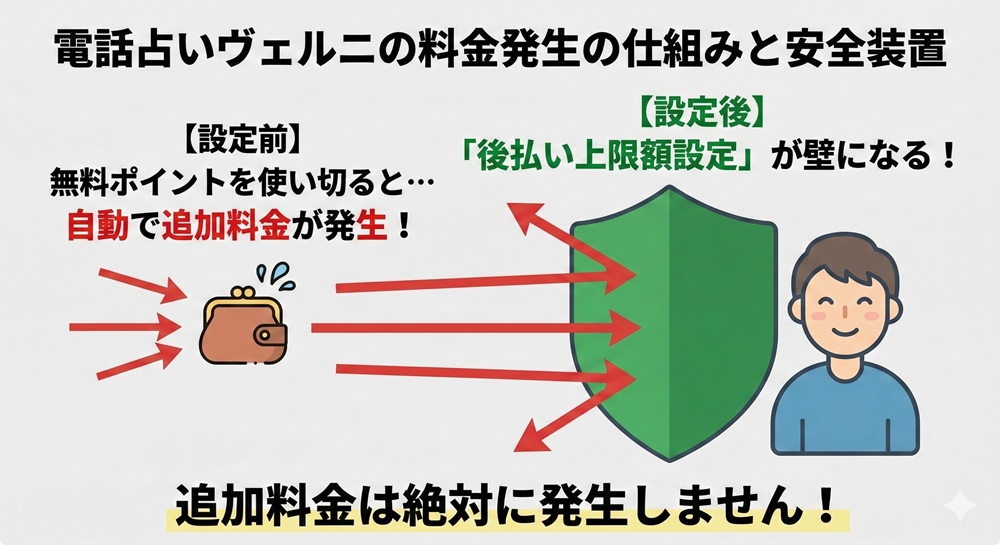 電話占いヴェルニの料金発生の仕組みと安全装置

【設定前】
無料ポイントを使い切ると…
自動で追加料金が発生！

【設定後】
「後払い上限額設定」が壁になる！

追加料金は絶対に発生しません！